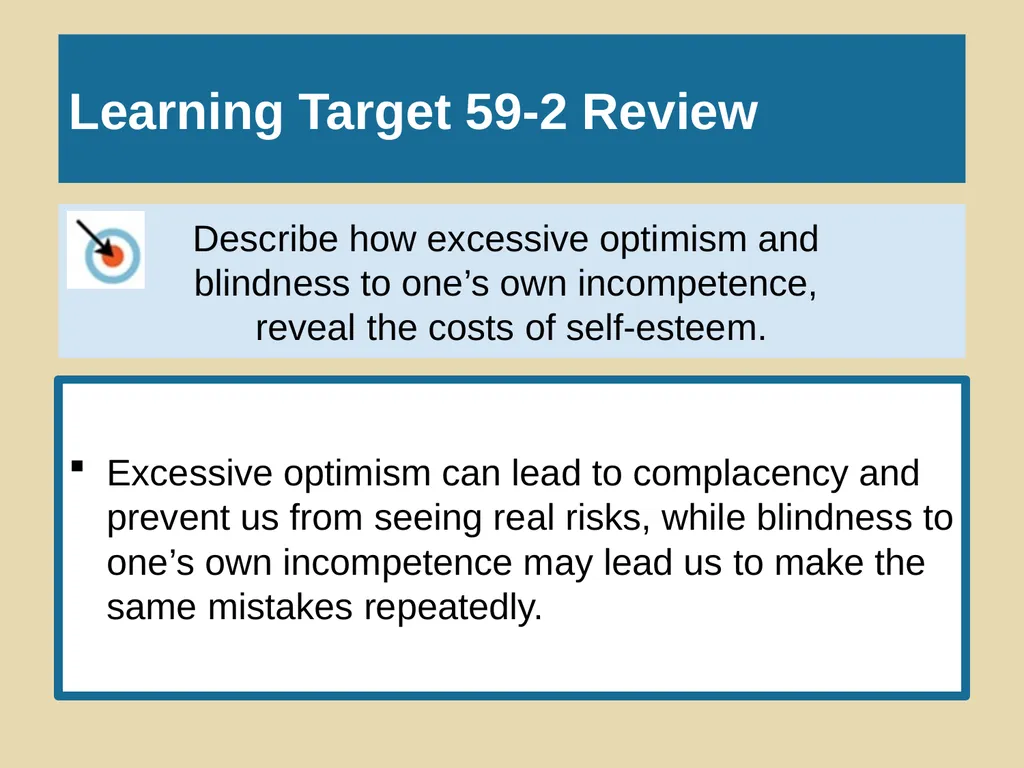 Learning Target 59-2 Review

Describe how excessive optimism and blindness to one’s own incompetence, reveal the costs of self-esteem.

▪ Excessive optimism can lead to complacency and prevent us from seeing real risks, while blindness to one’s own incompetence may lead us to make the same mistakes repeatedly.